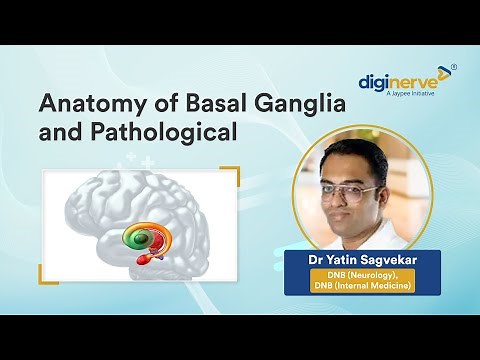 diginerve®
A Jaypee Initiative

Anatomy of Basal Ganglia and Pathological

Dr Yatin Sagvekar
DNB (Neurology),
DNB (Internal Medicine)